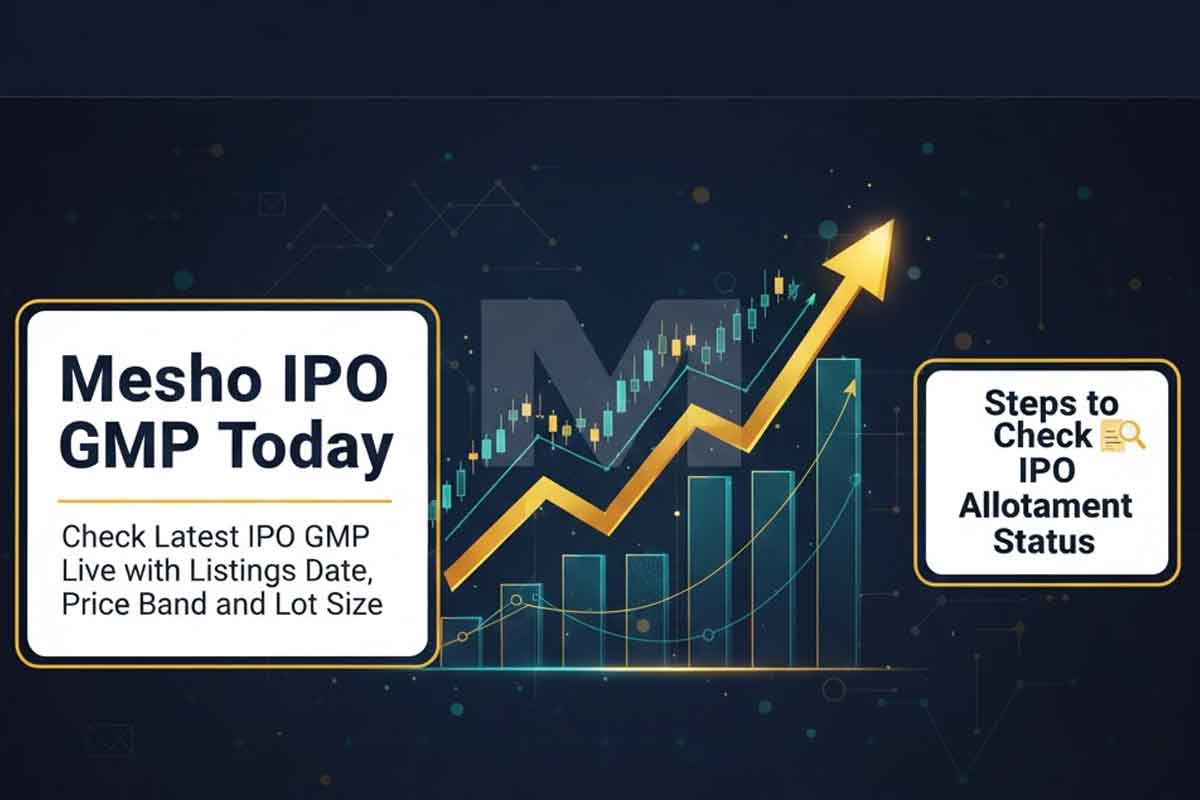 Mesho IPO GMP Today

Check Latest IPO GMP Live with Listings Date, Price Band and Lot Size

M

Steps to Check IPO Allotament Status